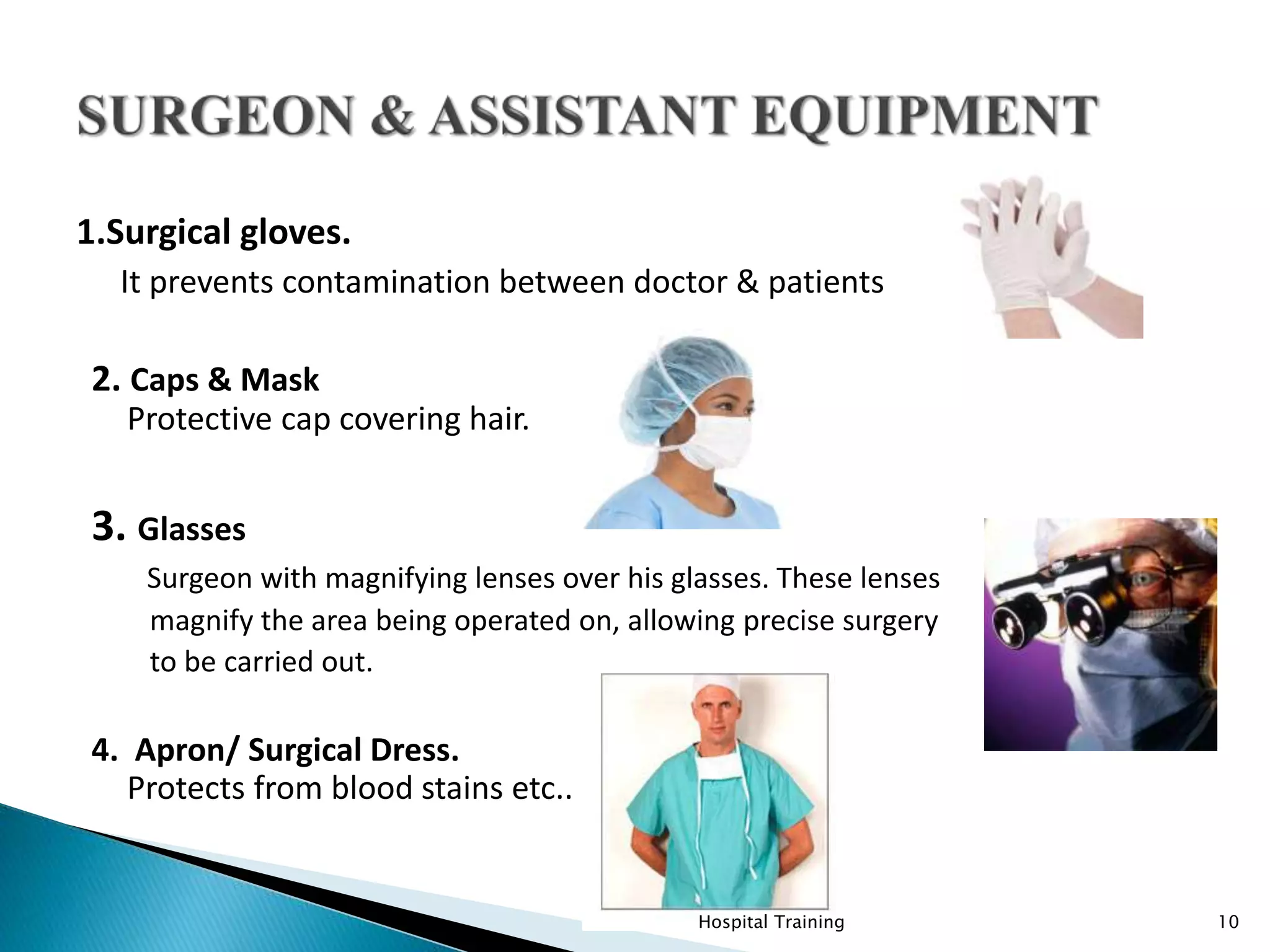 SURGEON & ASSISTANT EQUIPMENT

1.Surgical gloves.

It prevents contamination between doctor & patients

2. Caps & Mask

Protective cap covering hair.

3. Glasses

Surgeon with magnifying lenses over his glasses. These lenses magnify the area being operated on, allowing precise surgery to be carried out.

4. Apron/ Surgical Dress.

Protects from blood stains etc..

Hospital Training

10